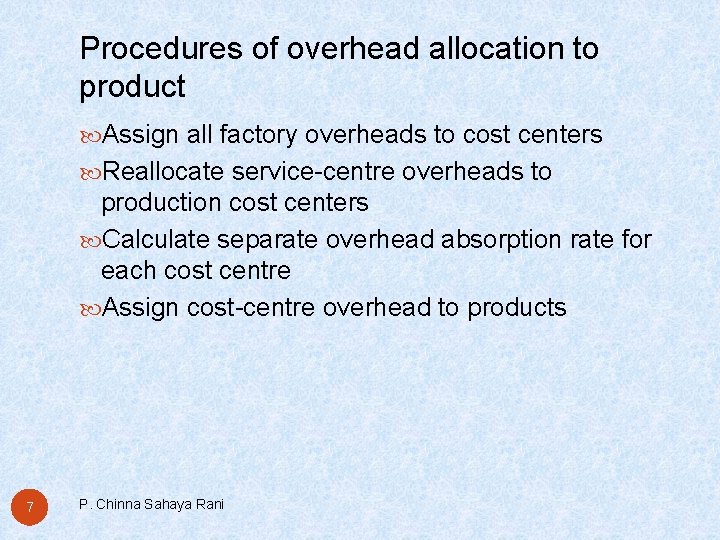 Procedures of overhead allocation to product

Assign all factory overheads to cost centers

Reallocate service-centre overheads to production cost centers

Calculate separate overhead absorption rate for each cost centre

Assign cost-centre overhead to products

7

P. Chinna Sahaya Rani